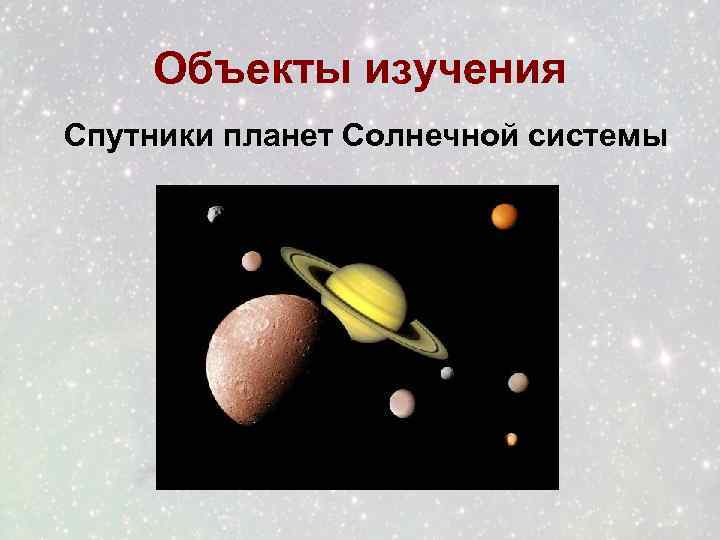 Объекты изучения

Спутники планет Солнечной системы